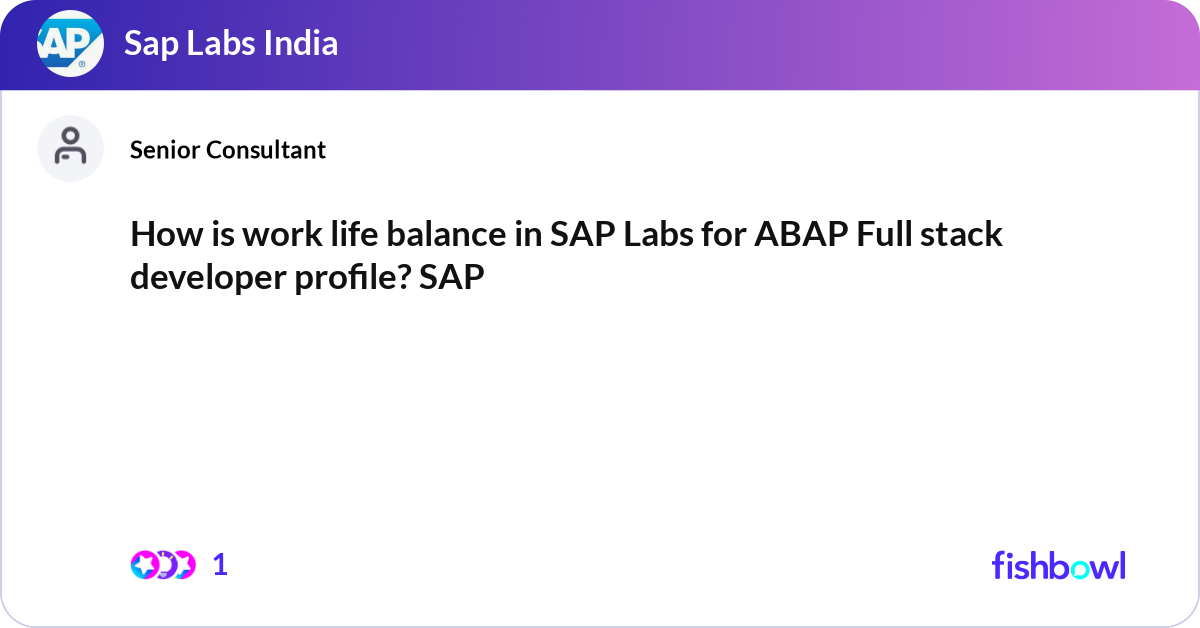 AP

Sap Labs India

Senior Consultant

How is work life balance in SAP Labs for ABAP Full stack developer profile? SAP

1

fishbowl